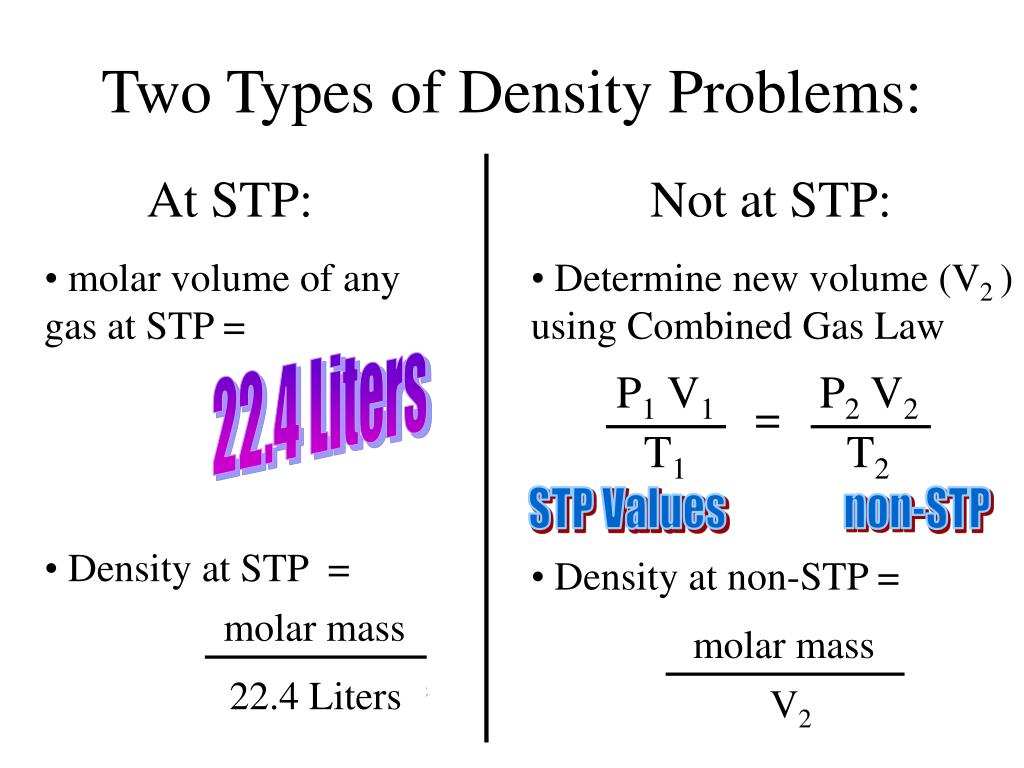 Two Types of Density Problems:

At STP:

• molar volume of any gas at STP =

22.4 Liters

• Density at STP =

$\frac{\text{molar mass}}{\text{22.4 Liters}}$

Not at STP:

• Determine new volume ($V_2$) using Combined Gas Law

$\frac{P_1 V_1}{T_1} = \frac{P_2 V_2}{T_2}$

STP Values

non-STP

• Density at non-STP =

$\frac{\text{molar mass}}{V_2}$